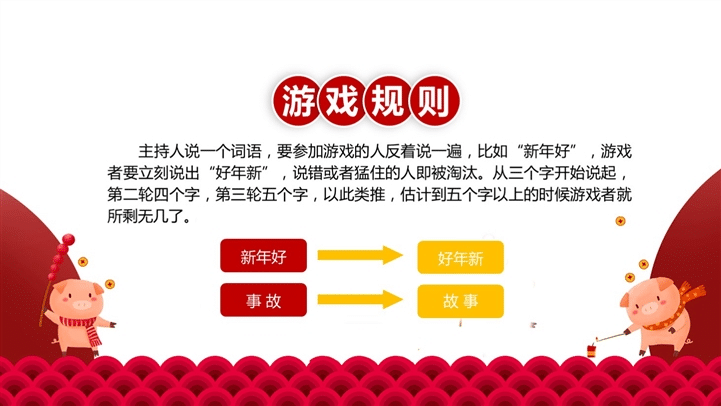 游戏规则

主持人说一个词语，要参加游戏的人反着说一遍，比如“新年好”，游戏者要立刻说出“好年新”，说错或者猛住的人即被淘汰。从三个字开始说起，第二轮四个字，第三轮五个字，以此类推，估计到五个字以上的时候游戏者就所剩无几了。

新年好

好年新

事 故

故 事